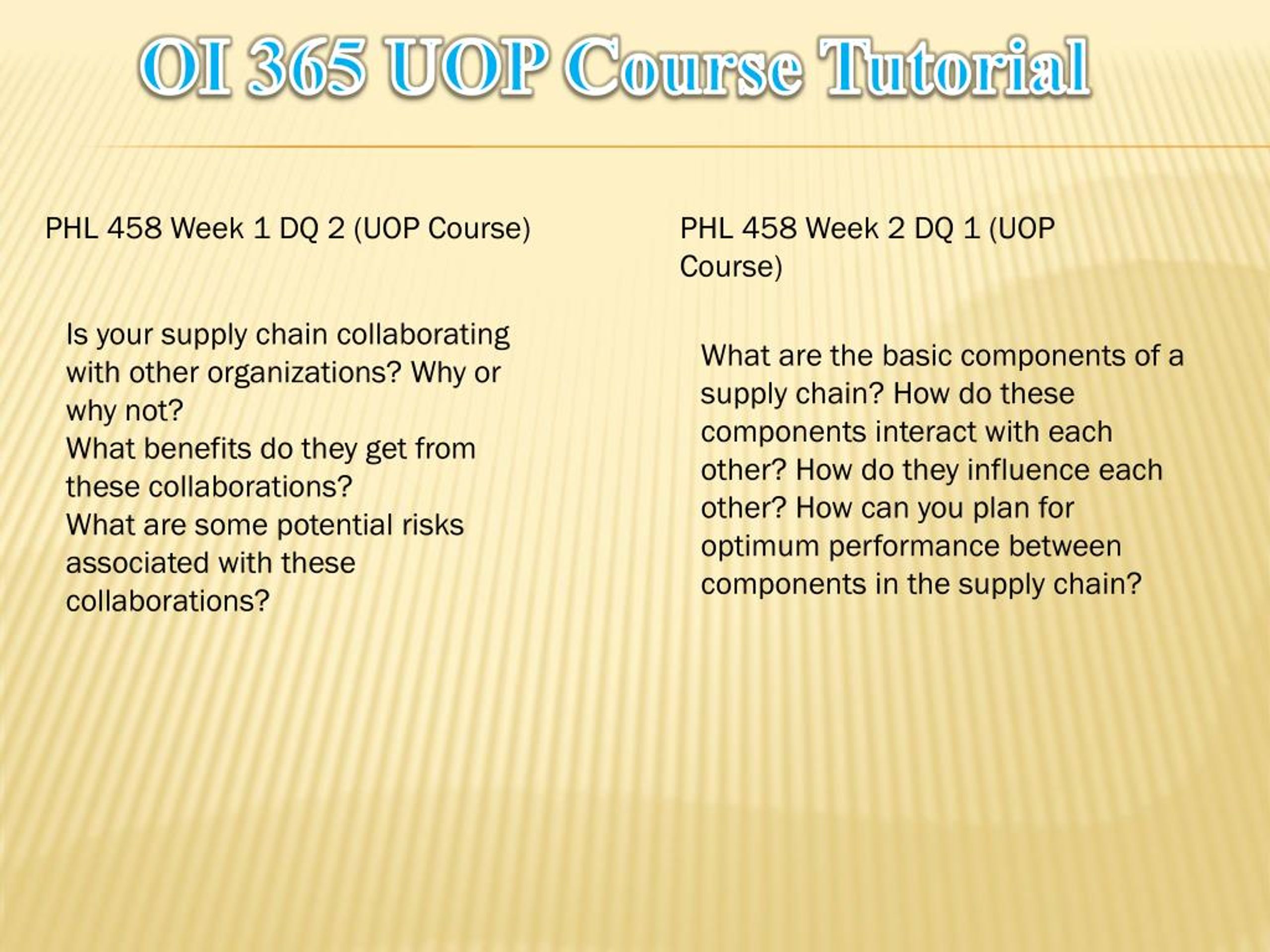 OI 365 UOP Course Tutorial

PHL 458 Week 1 DQ 2 (UOP Course)

Is your supply chain collaborating with other organizations? Why or why not?
What benefits do they get from these collaborations?
What are some potential risks associated with these collaborations?

PHL 458 Week 2 DQ 1 (UOP Course)

What are the basic components of a supply chain? How do these components interact with each other? How do they influence each other? How can you plan for optimum performance between components in the supply chain?